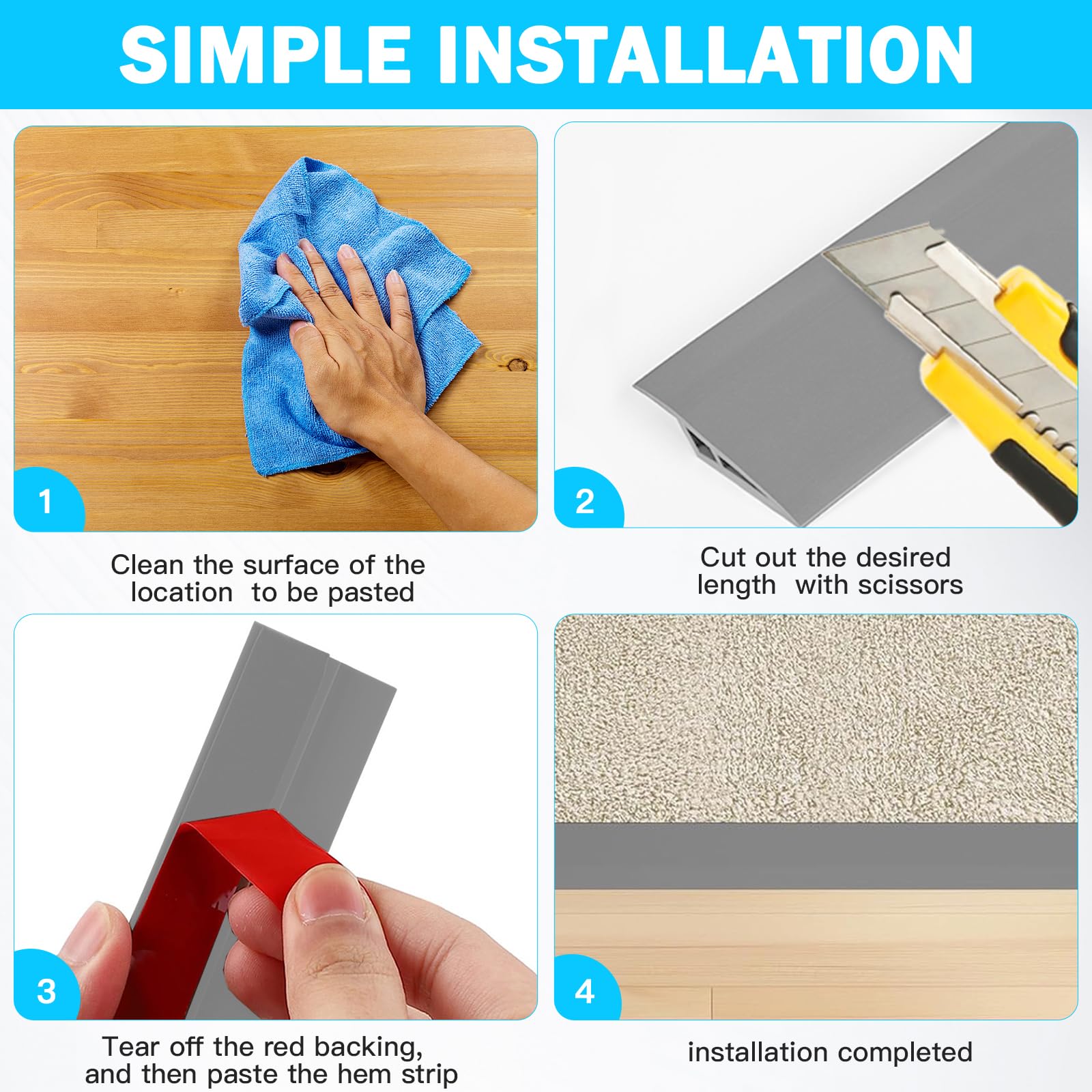 SIMPLE INSTALLATION

1

Clean the surface of the location to be pasted

2

Cut out the desired length with scissors

3

Tear off the red backing, and then paste the hem strip

4

installation completed